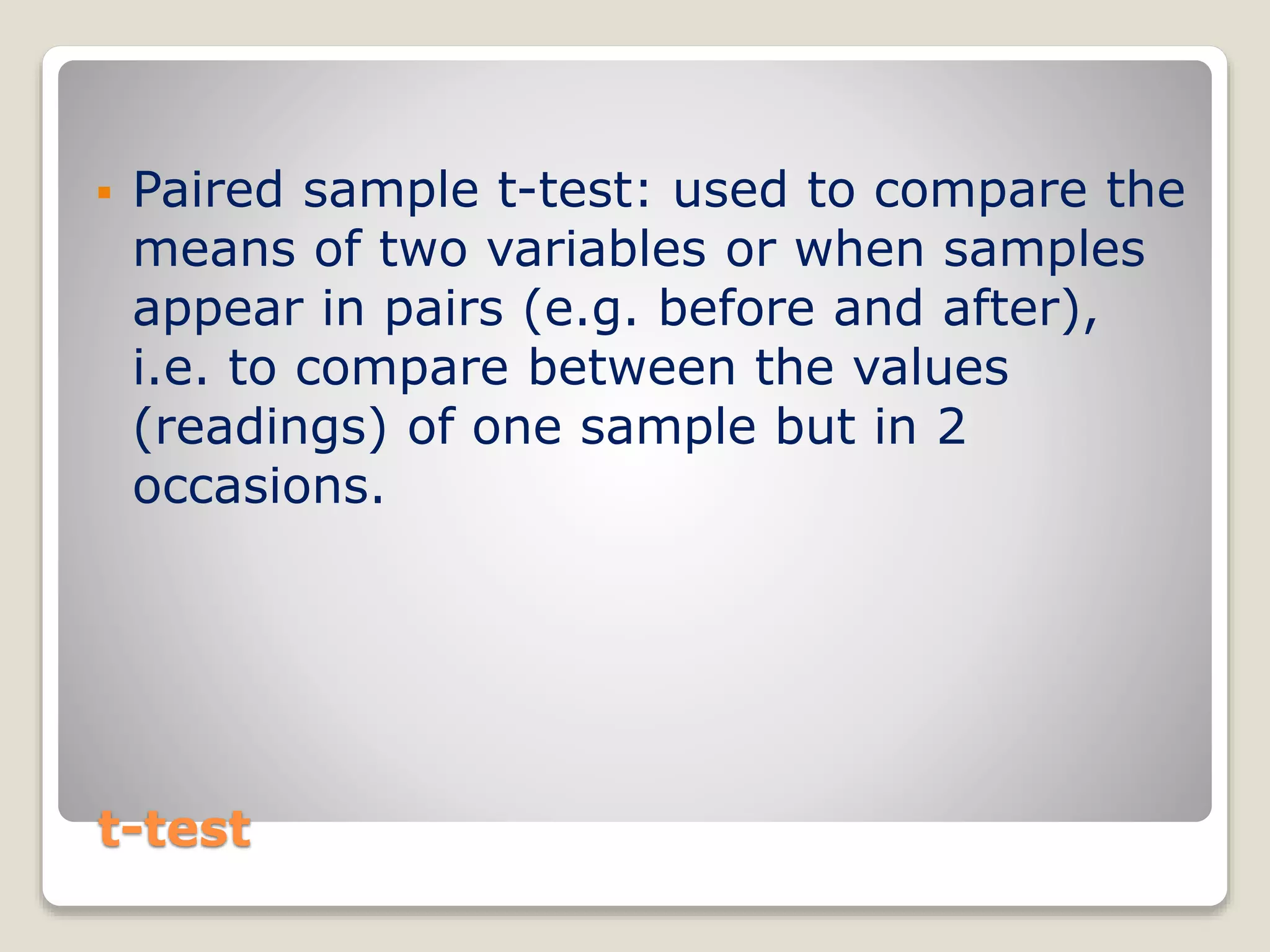 ▪ Paired sample t-test: used to compare the means of two variables or when samples appear in pairs (e.g. before and after), i.e. to compare between the values (readings) of one sample but in 2 occasions.

t-test